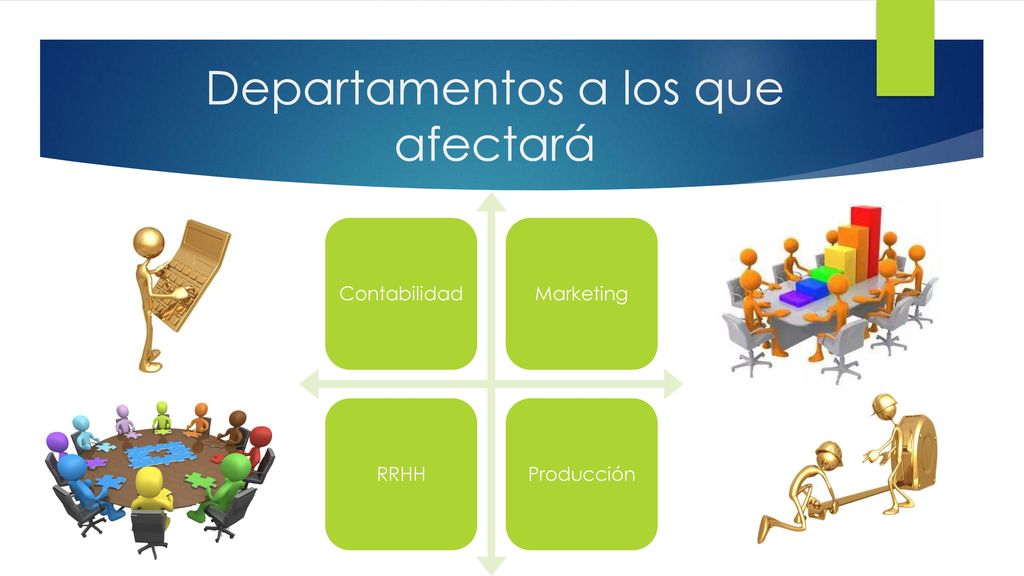 Departamentos a los que afectará

Contabilidad

Marketing

RRHH

Producción